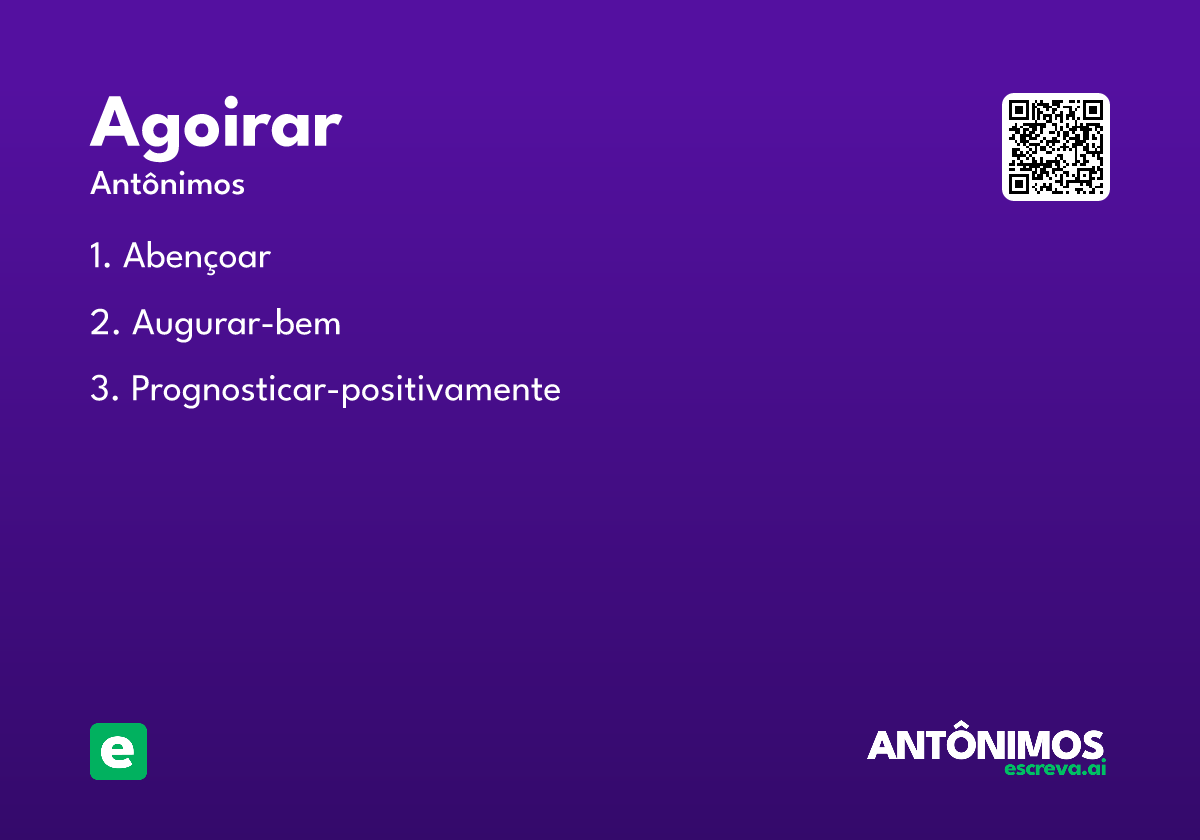 Agoirar

Antônimos

1. Abençoar

2. Augurar-bem

3. Prognosticar-positivamente

e

ANTÔNIMOS
escreva.ai